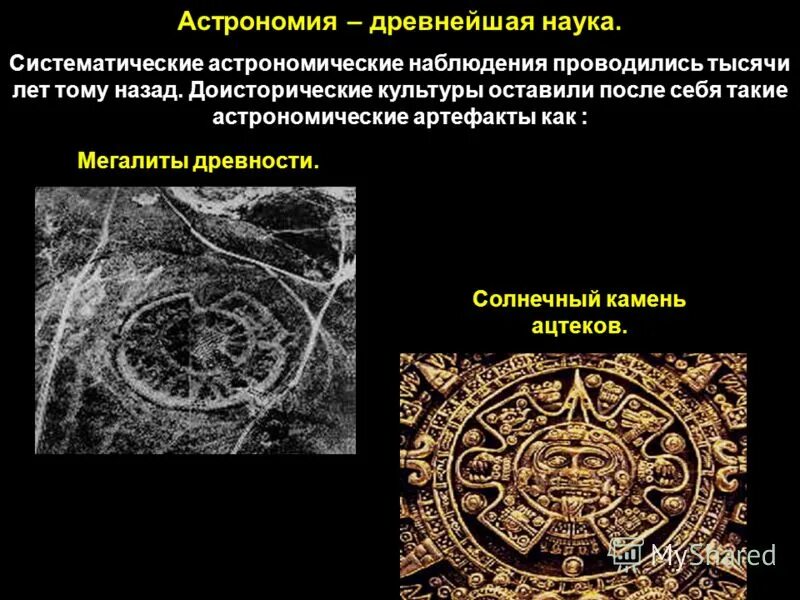 Астрономия – древнейшая наука.

Систематические астрономические наблюдения проводились тысячи лет тому назад. Доисторические культуры оставили после себя такие астрономические артефакты как :

Мегалиты древности.

Солнечный камень ацтеков.

MyShared